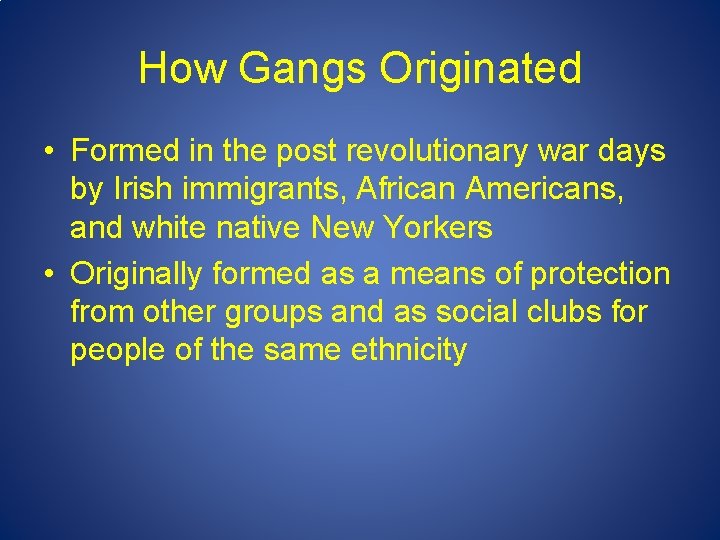 How Gangs Originated

• Formed in the post revolutionary war days by Irish immigrants, African Americans, and white native New Yorkers

• Originally formed as a means of protection from other groups and as social clubs for people of the same ethnicity